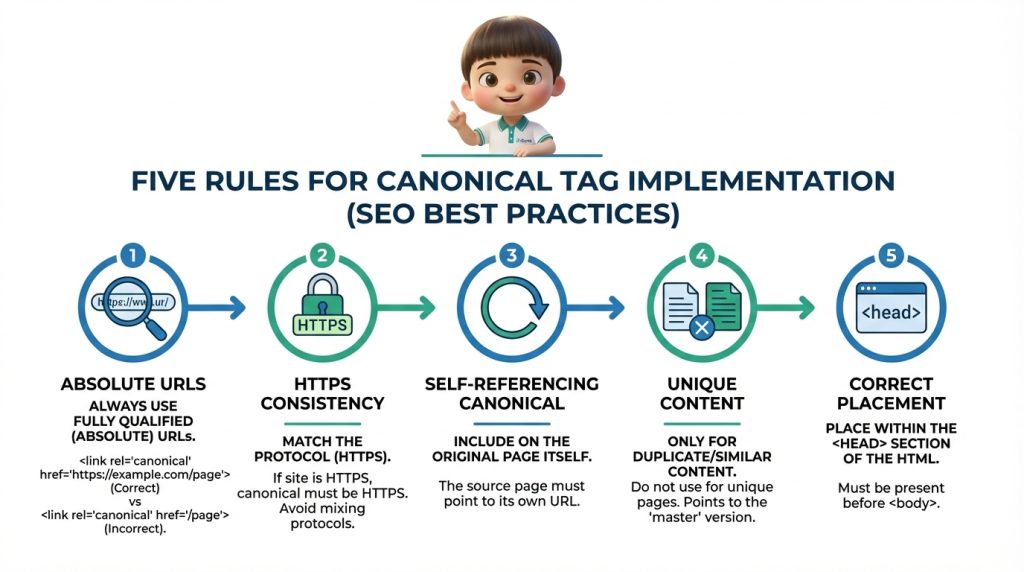 FIVE RULES FOR CANONICAL TAG IMPLEMENTATION (SEO BEST PRACTICES)

1

https://ww.ur/

ABSOLUTE URLS

ALWAYS USE FULLY QUALIFIED (ABSOLUTE) URLs.

<link rel='canonical' href='https://example.com/page'> (Correct) vs <link rel='canonical' href='/page'> (Incorrect).

2

HTTPS

HTTPS CONSISTENCY

MATCH THE PROTOCOL (HTTPS).

If site is HTTPS, canonical must be HTTPS. Avoid mixing protocols.

3

SELF-REFERENCING CANONICAL

INCLUDE ON THE ORIGINAL PAGE ITSELF.

The source page must point to its own URL.

4

UNIQUE CONTENT

ONLY FOR DUPLICATE/SIMILAR CONTENT.

Do not use for unique pages. Points to the 'master' version.

5

<head>

CORRECT PLACEMENT

PLACE WITHIN THE <HEAD> SECTION OF THE HTML.

Must be present before <body>.